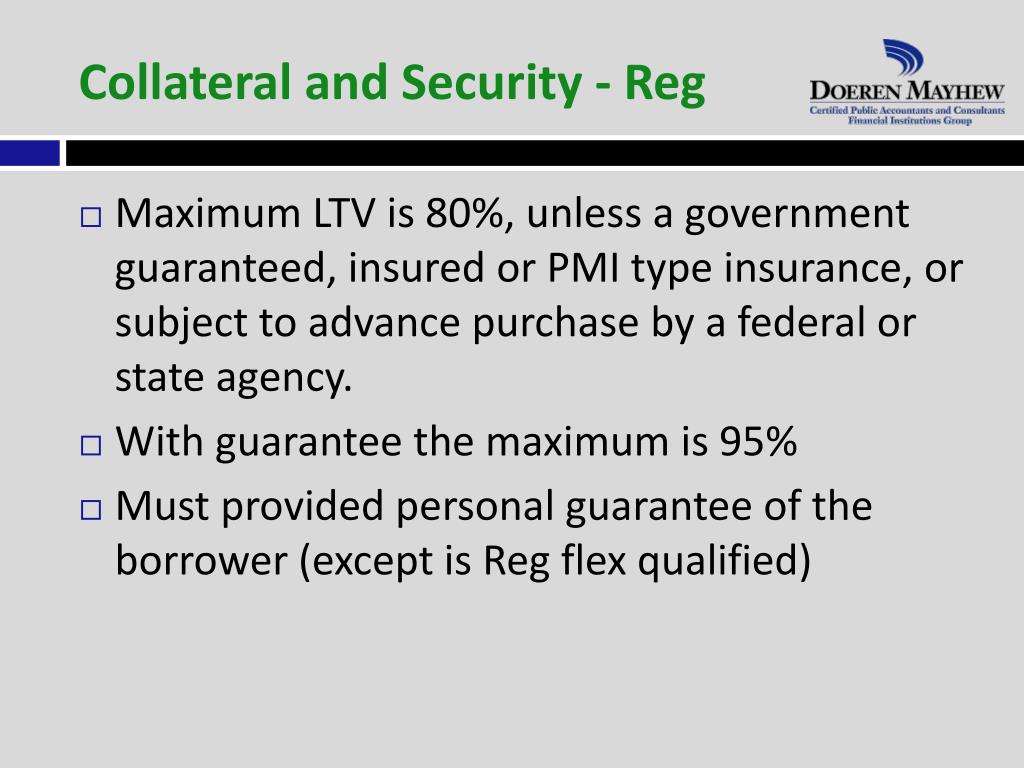 Collateral and Security - Reg

DOEREN MAYHEW
Certified Public Accountants and Consultants
Financial Institutions Group

□ Maximum LTV is 80%, unless a government guaranteed, insured or PMI type insurance, or subject to advance purchase by a federal or state agency.

□ With guarantee the maximum is 95%

□ Must provided personal guarantee of the borrower (except is Reg flex qualified)